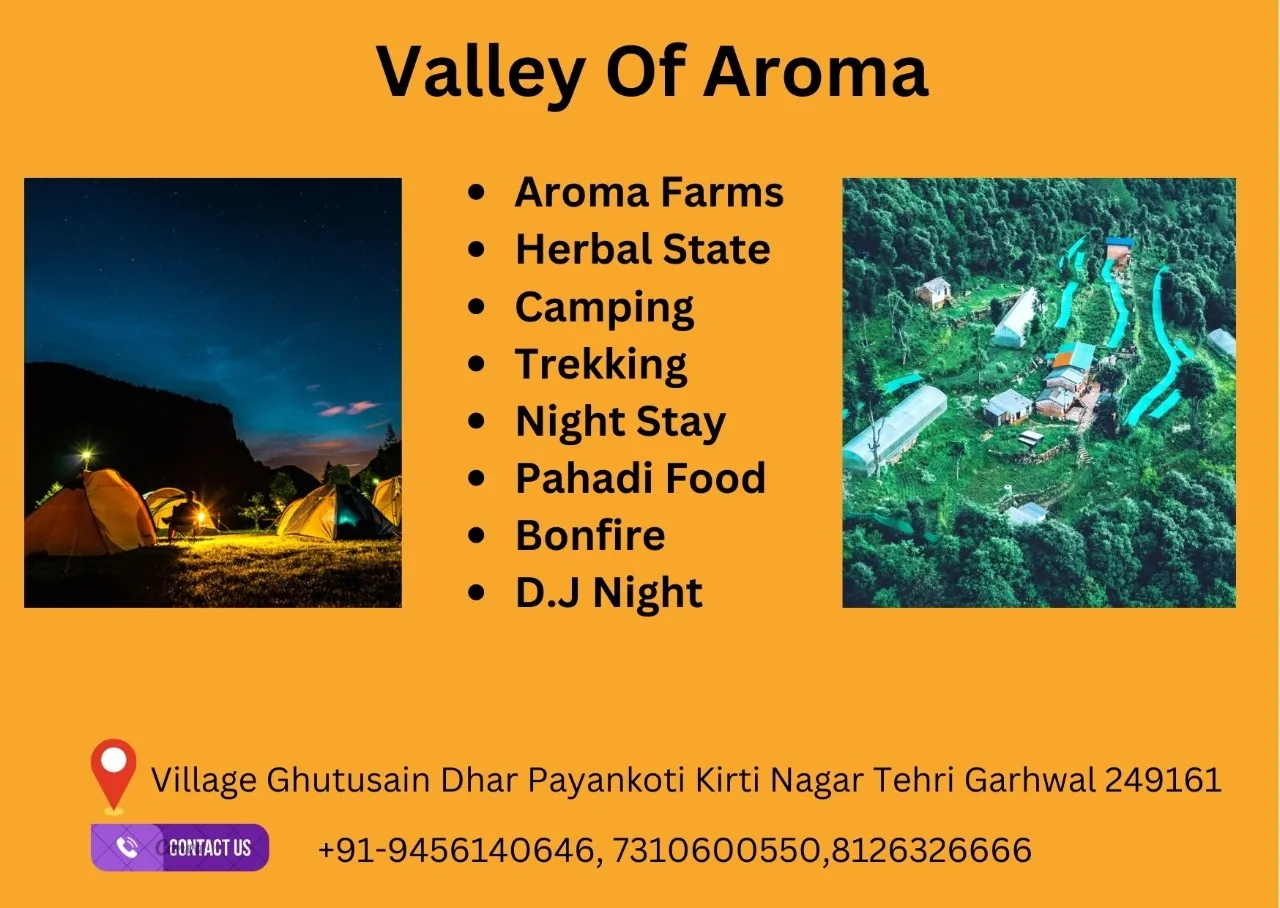 Valley Of Aroma

• Aroma Farms
• Herbal State
• Camping
• Trekking
• Night Stay
• Pahadi Food
• Bonfire
• D.J Night

Village Ghutusain Dhar Payankoti Kirti Nagar Tehri Garhwal 249161

CONTACT US

+91-9456140646, 7310600550,8126326666